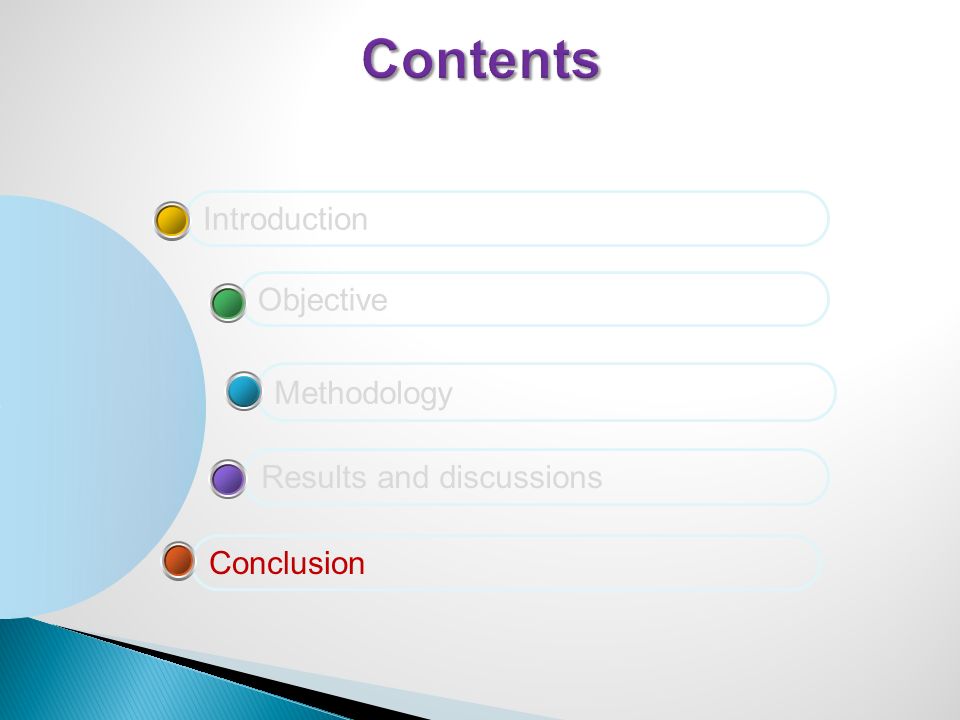 Contents

Introduction

Objective

Methodology

Results and discussions

Conclusion